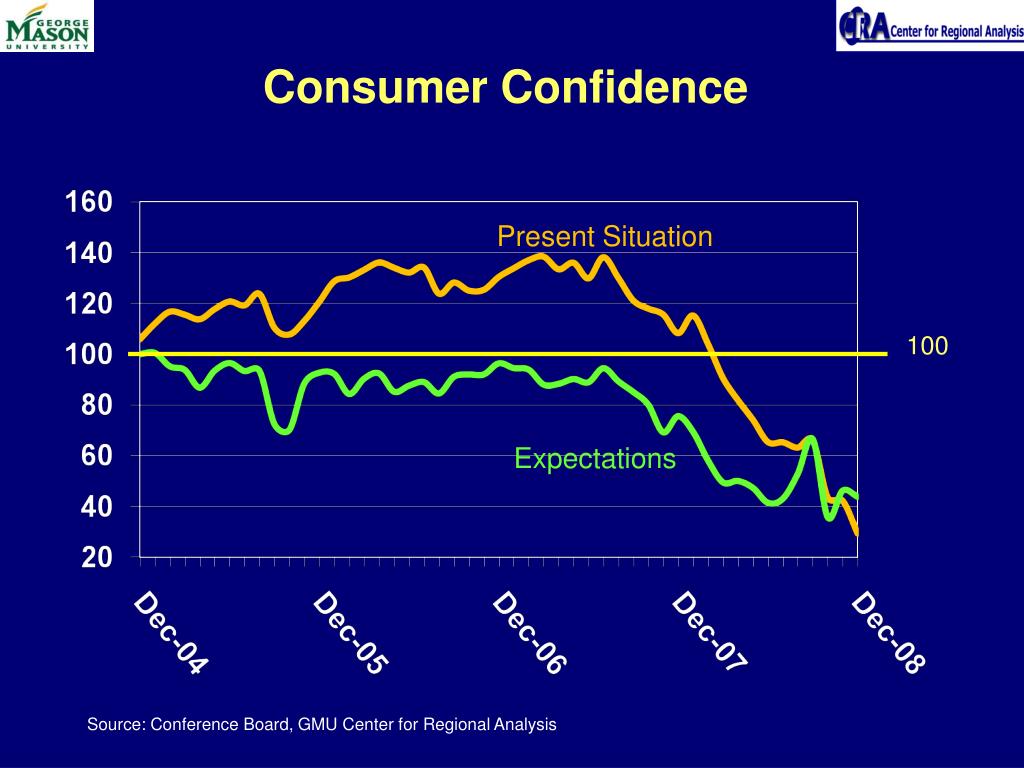 GEORGE MASON UNIVERSITY

CRA Center for Regional Analysis

Consumer Confidence

160
140
120
100
80
60
40
20

Present Situation

100

Expectations

Dec-04
Dec-05
Dec-06
Dec-07
Dec-08

Source: Conference Board, GMU Center for Regional Analysis